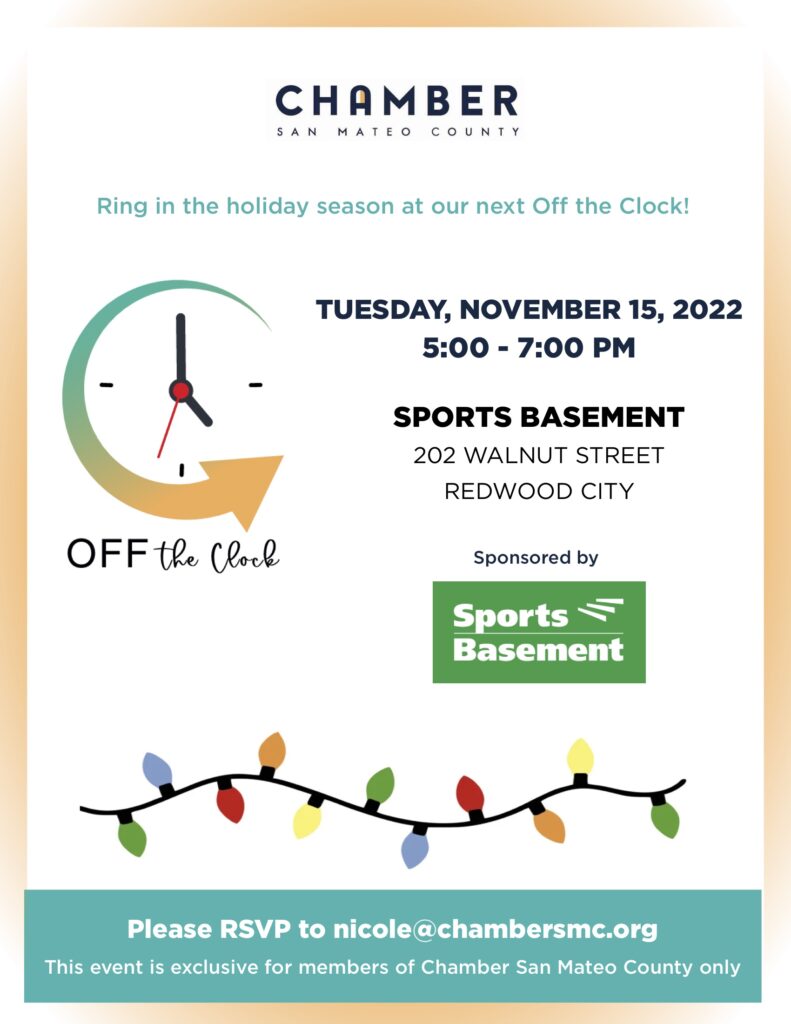 CHAMBER
SAN MATEO COUNTY

Ring in the holiday season at our next Off the Clock!

OFF the Clock

TUESDAY, NOVEMBER 15, 2022
5:00 - 7:00 PM

SPORTS BASEMENT
202 WALNUT STREET
REDWOOD CITY

Sponsored by

Sports Basement

Please RSVP to nicole@chambersmc.org
This event is exclusive for members of Chamber San Mateo County only